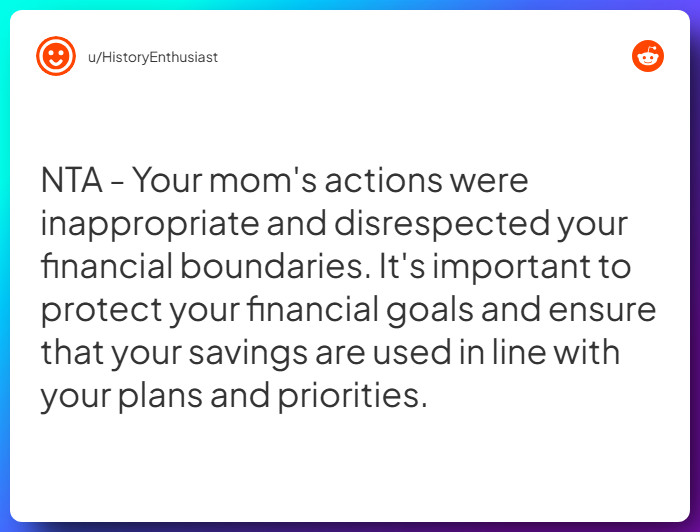 u/HistoryEnthusiast

NTA - Your mom's actions were inappropriate and disrespected your financial boundaries. It's important to protect your financial goals and ensure that your savings are used in line with your plans and priorities.